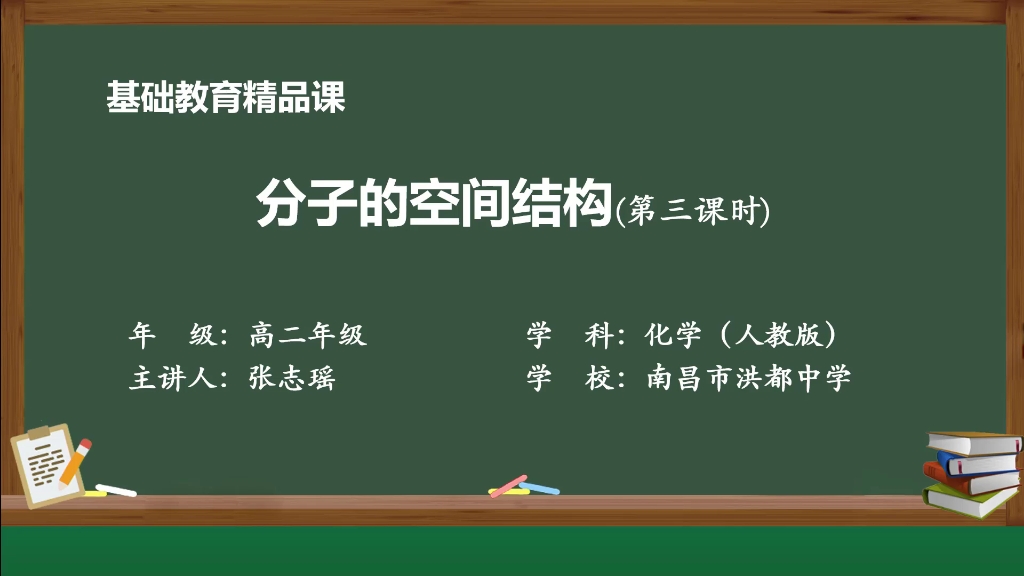 基础教育精品课

分子的空间结构(第三课时)

年　级：高二年级

主讲人：张志瑶

学　科：化学（人教版）

学　校：南昌市洪都中学